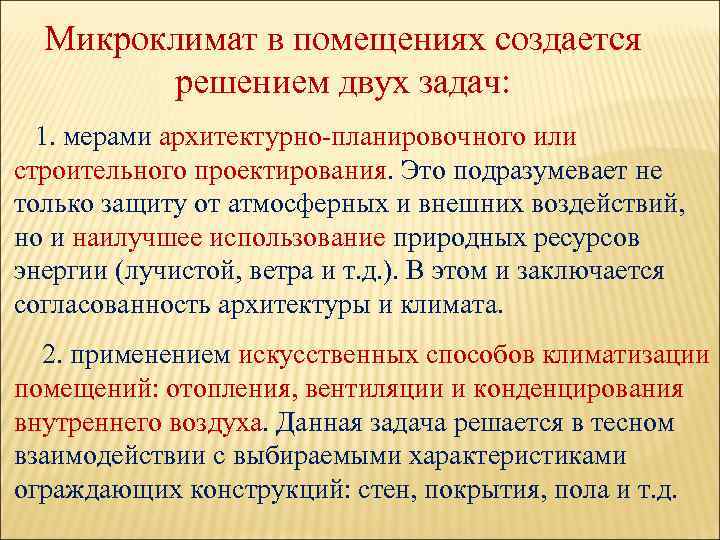 Микроклимат в помещениях создается решением двух задач:

1. мерами архитектурно-планировочного или строительного проектирования. Это подразумевает не только защиту от атмосферных и внешних воздействий, но и наилучшее использование природных ресурсов энергии (лучистой, ветра и т.д.). В этом и заключается согласованность архитектуры и климата.

2. применением искусственных способов климатизации помещений: отопления, вентиляции и конденцирования внутреннего воздуха. Данная задача решается в тесном взаимодействии с выбираемыми характеристиками ограждающих конструкций: стен, покрытия, пола и т.д.